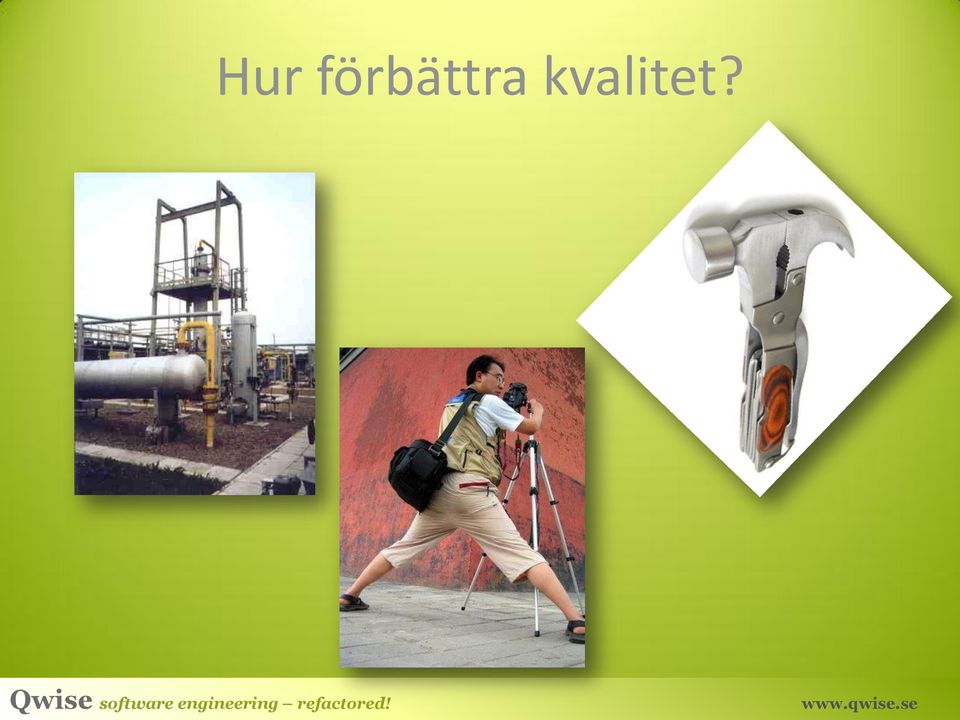 Hur förbättra kvalitet?

Qwise software engineering – refactored!

www.qwise.se